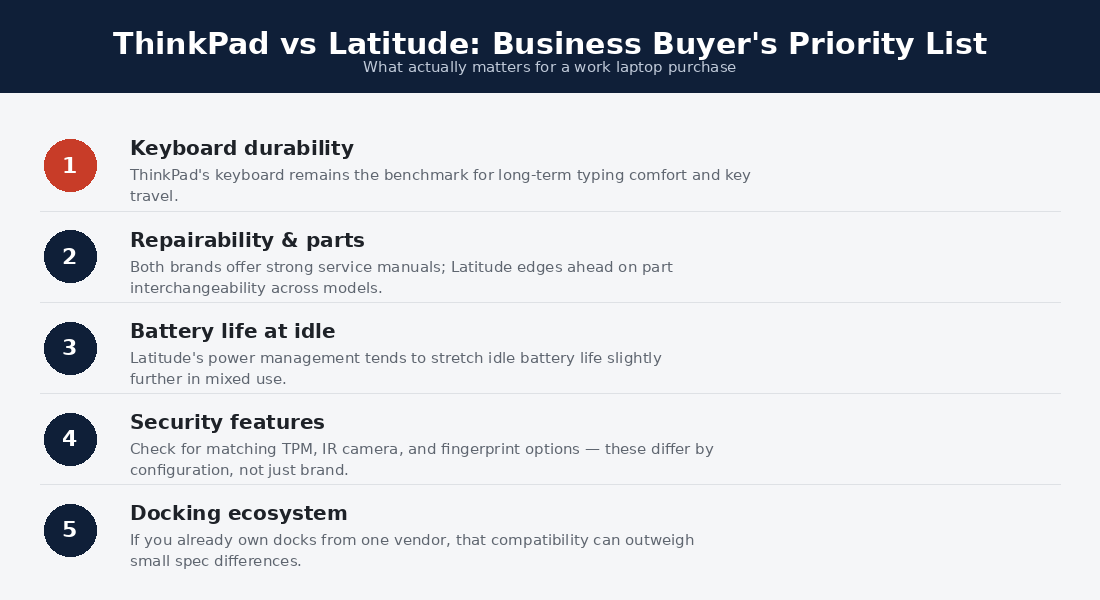 ThinkPad vs Latitude: Business Buyer's Priority List
What actually matters for a work laptop purchase

1
Keyboard durability
ThinkPad's keyboard remains the benchmark for long-term typing comfort and key travel.

2
Repairability & parts
Both brands offer strong service manuals; Latitude edges ahead on part interchangeability across models.

3
Battery life at idle
Latitude's power management tends to stretch idle battery life slightly further in mixed use.

4
Security features
Check for matching TPM, IR camera, and fingerprint options — these differ by configuration, not just brand.

5
Docking ecosystem
If you already own docks from one vendor, that compatibility can outweigh small spec differences.